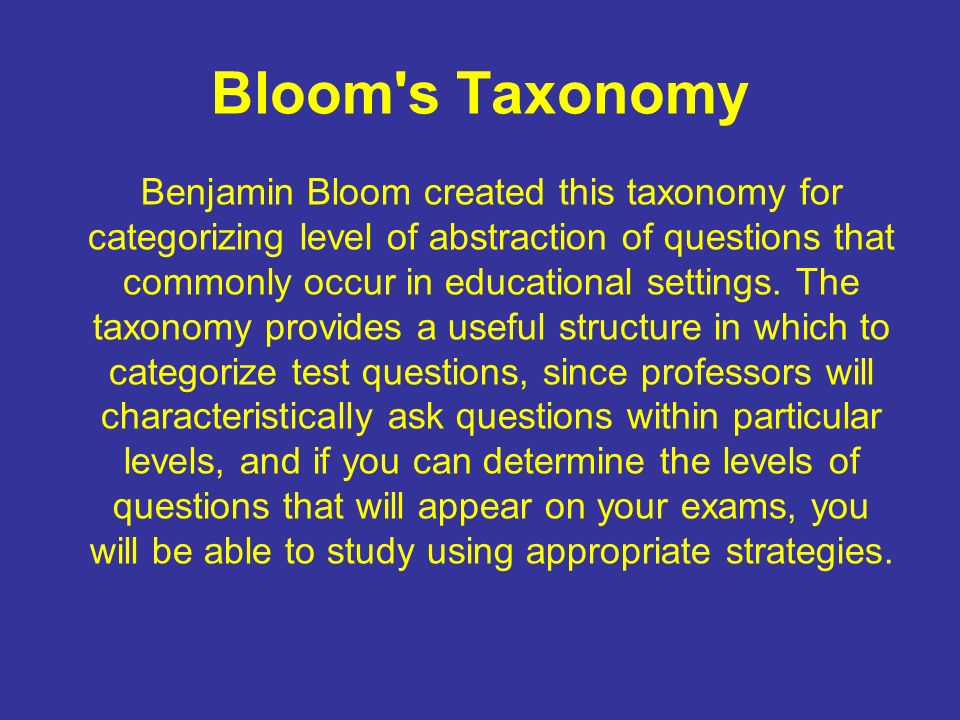 Bloom's Taxonomy

Benjamin Bloom created this taxonomy for categorizing level of abstraction of questions that commonly occur in educational settings. The taxonomy provides a useful structure in which to categorize test questions, since professors will characteristically ask questions within particular levels, and if you can determine the levels of questions that will appear on your exams, you will be able to study using appropriate strategies.